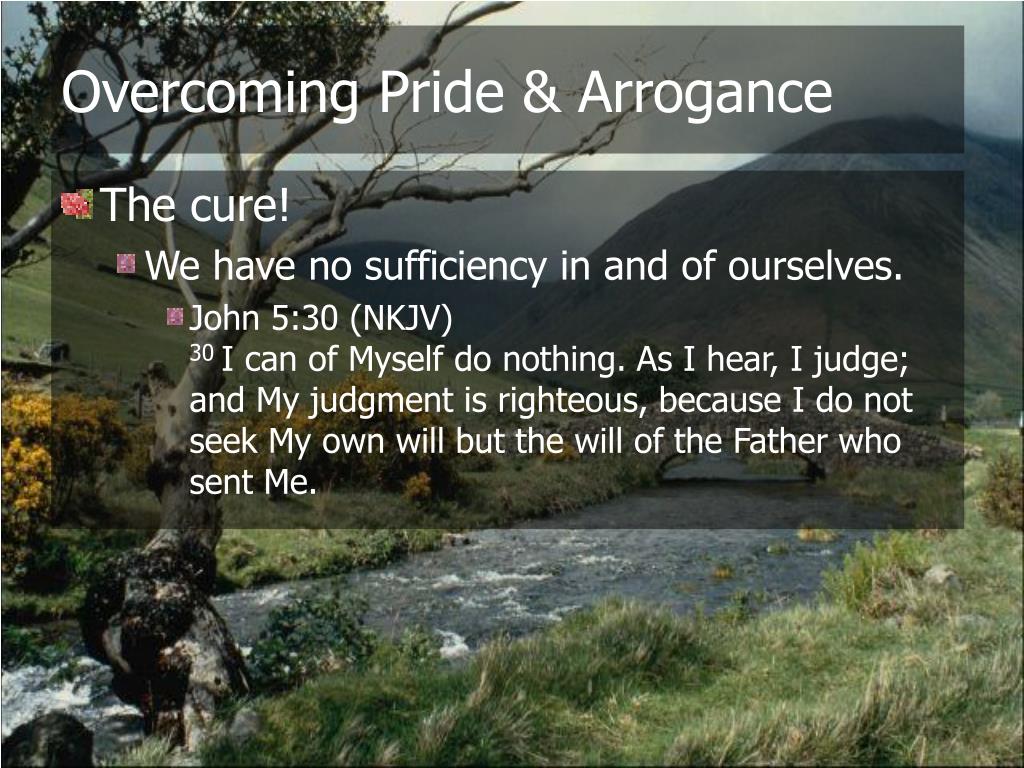 Overcoming Pride & Arrogance

The cure!

We have no sufficiency in and of ourselves.

John 5:30 (NKJV)
$^{30}$ I can of Myself do nothing. As I hear, I judge; and My judgment is righteous, because I do not seek My own will but the will of the Father who sent Me.